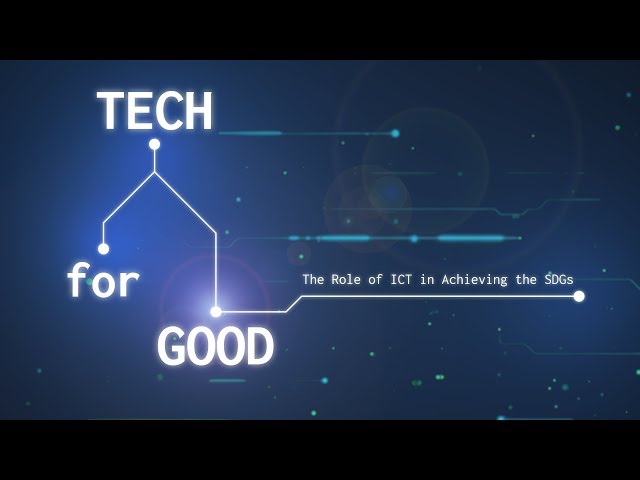 TECH

for

GOOD

The Role of ICT in Achieving the SDGs